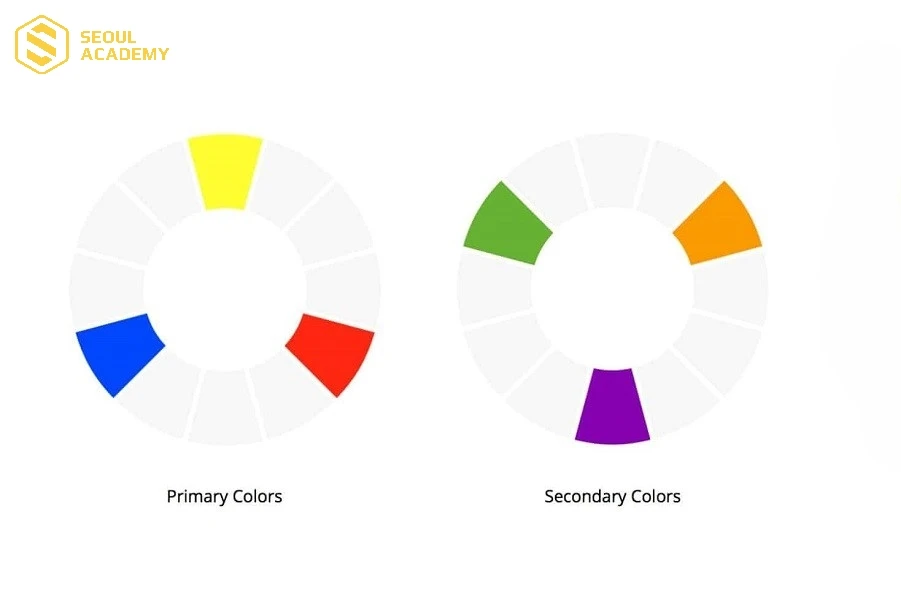 SEOUL ACADEMY

Primary Colors

Secondary Colors